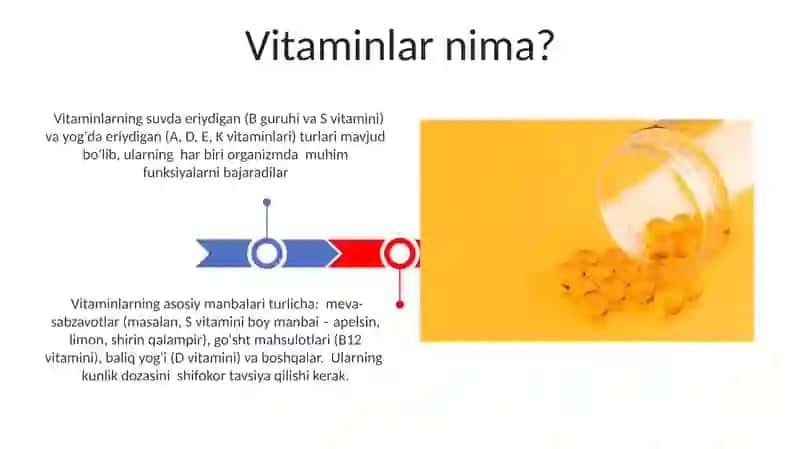 Vitaminlar nima?

Vitaminlarning suvda eriydigan (B guruhi va S vitamini) va yog'da eriydigan (A, D, E, K vitaminlari) turlari mavjud bo'lib, ularning har biri organizmda muhim funksiyalarni bajaradilar

Vitaminlarning asosiy manbalari turlicha: meva-sabzavotlar (masalan, S vitamini boy manbai – apelsin, limon, shirin qalampir), go'sht mahsulotlari (B12 vitamini), baliq yog'i (D vitamini) va boshqalar. Ularning kunlik dozasini shifokor tavsiya qilishi kerak.